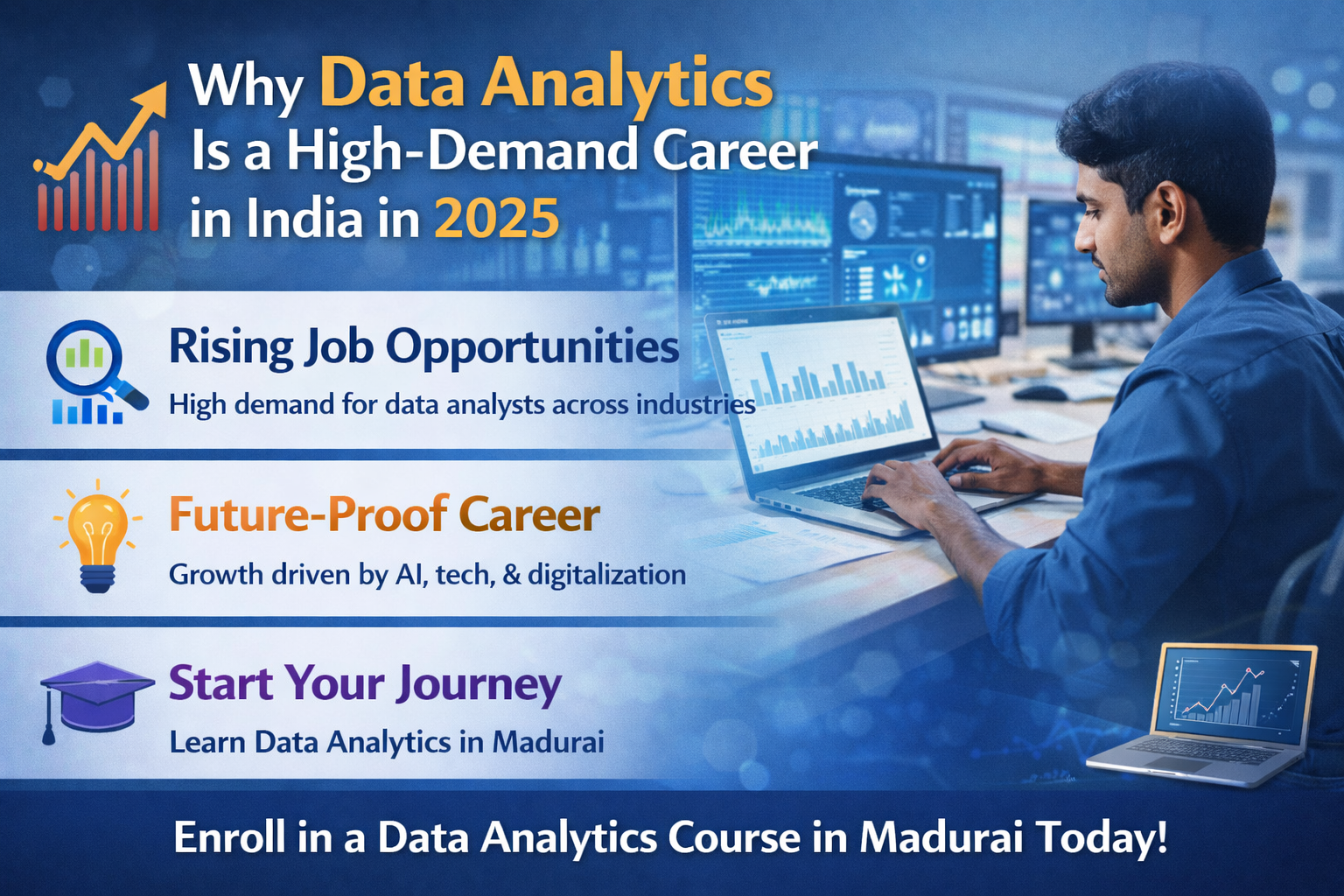 Why Data Analytics Is a High-Demand Career in India in 2025

Rising Job Opportunities
High demand for data analysts across industries

Future-Proof Career
Growth driven by AI, tech, & digitalization

Start Your Journey
Learn Data Analytics in Madurai

Enroll in a Data Analytics Course in Madurai Today!